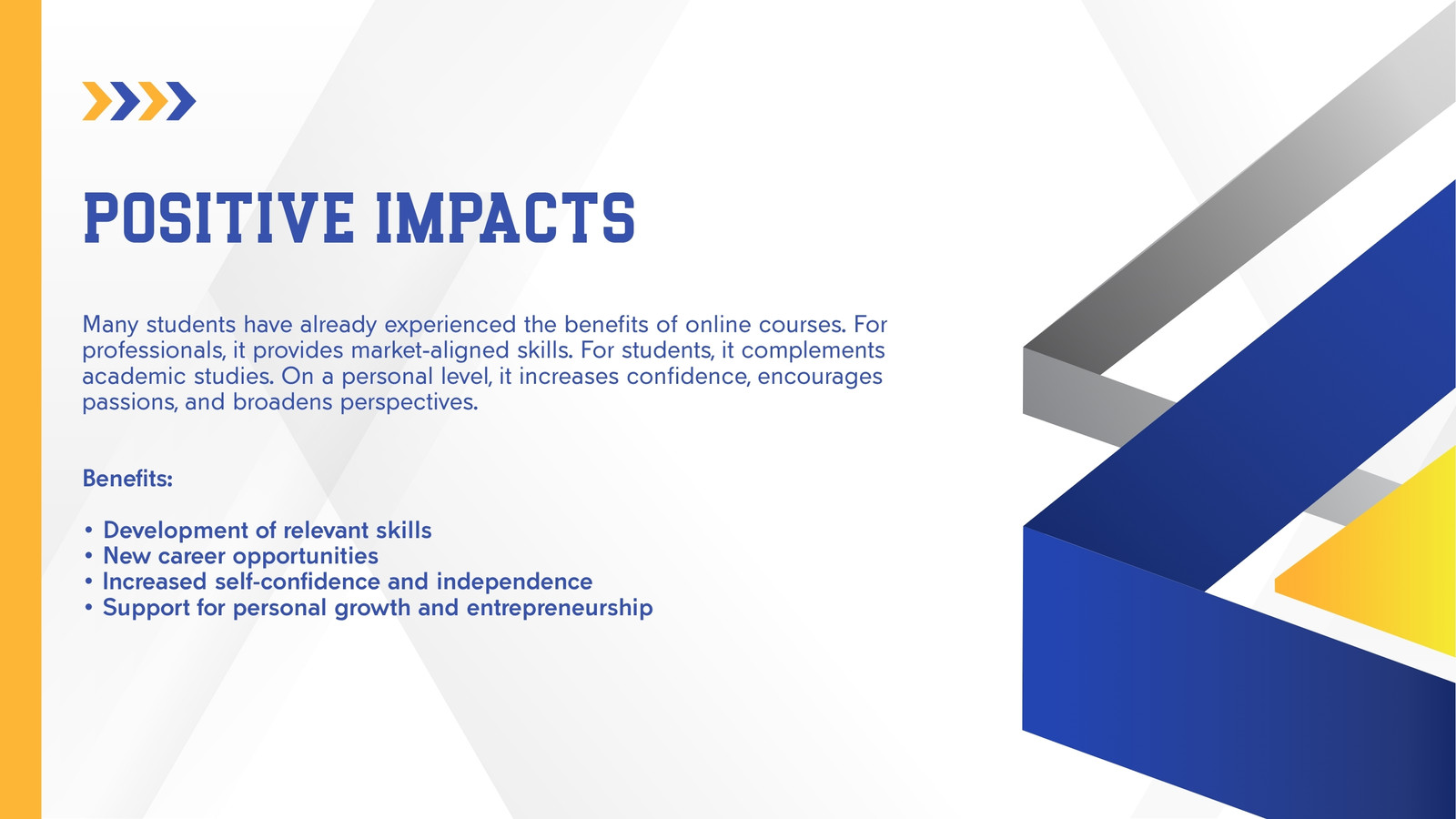 POSITIVE IMPACTS

Many students have already experienced the benefits of online courses. For professionals, it provides market-aligned skills. For students, it complements academic studies. On a personal level, it increases confidence, encourages passions, and broadens perspectives.

Benefits:

• Development of relevant skills
• New career opportunities
• Increased self-confidence and independence
• Support for personal growth and entrepreneurship